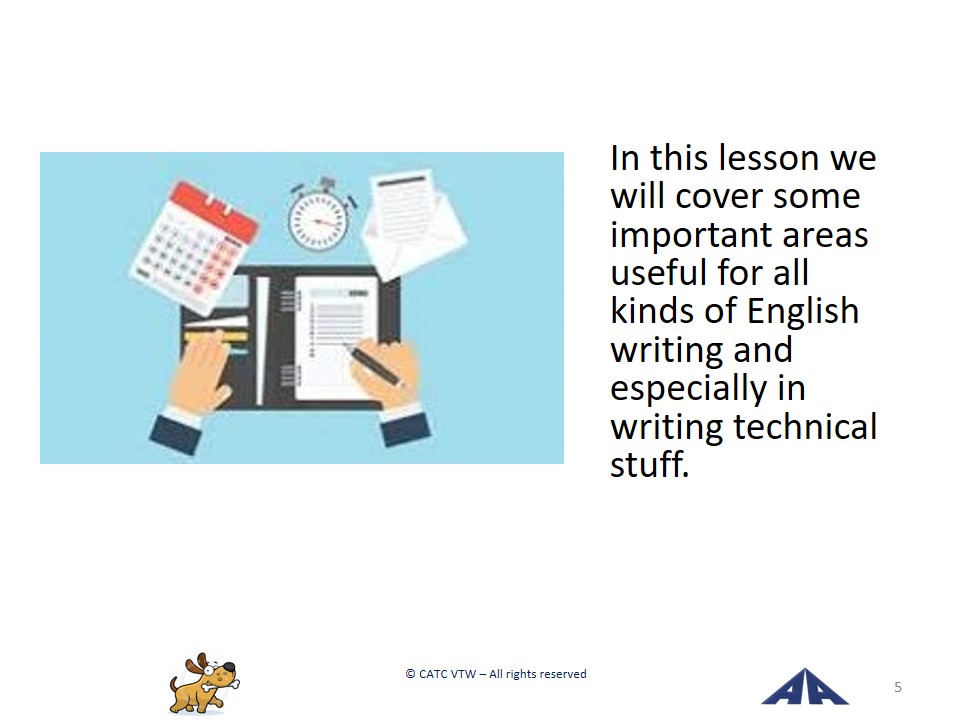 In this lesson we will cover some important areas useful for all kinds of English writing and especially in writing technical stuff.

© CATC VTW – All rights reserved

5